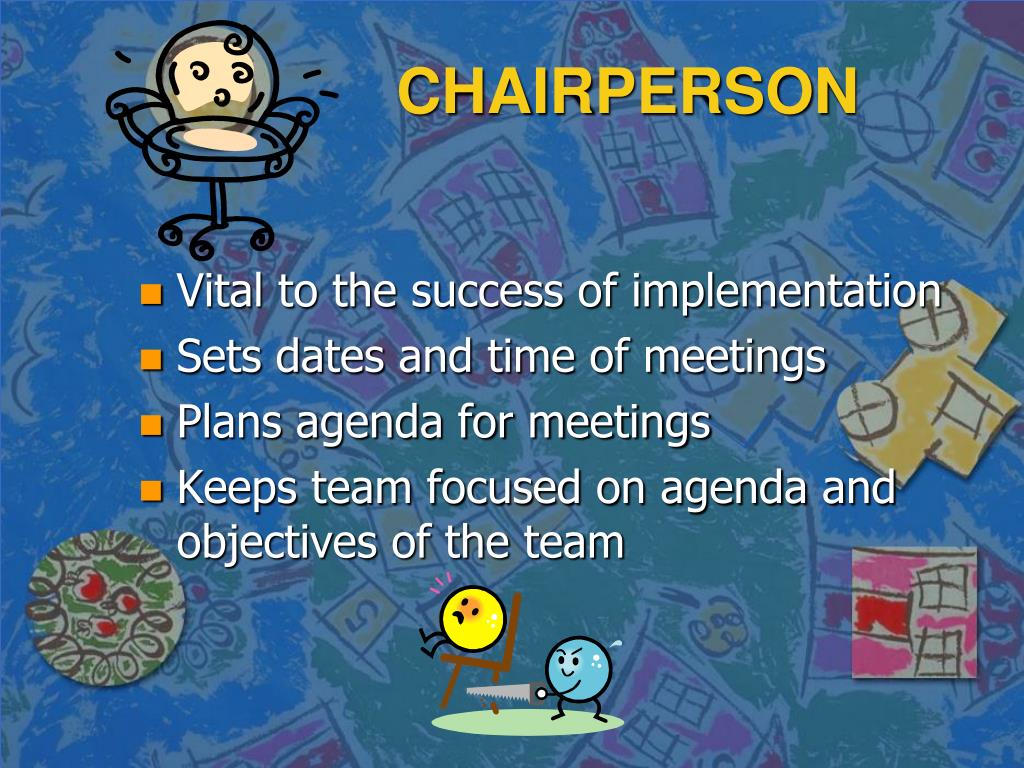 CHAIRPERSON

- Vital to the success of implementation
- Sets dates and time of meetings
- Plans agenda for meetings
- Keeps team focused on agenda and objectives of the team